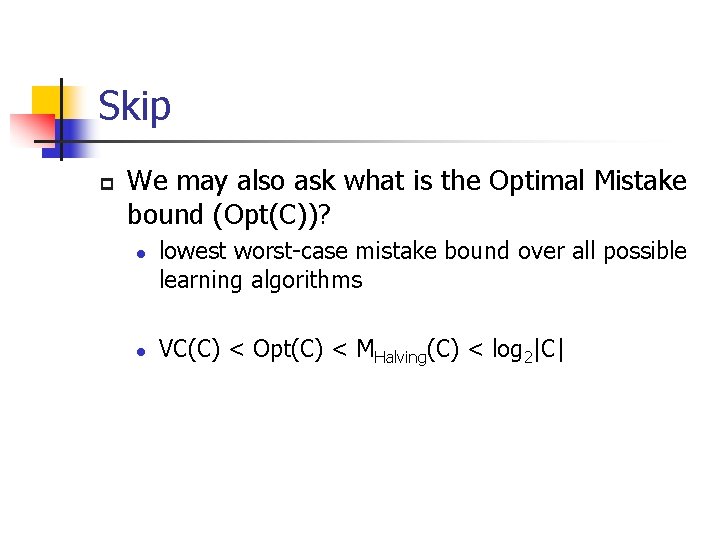 Skip

We may also ask what is the Optimal Mistake bound (Opt(C))?

lowest worst-case mistake bound over all possible learning algorithms

$VC(C) < Opt(C) < M_{Halving}(C) < \log_2|C|$